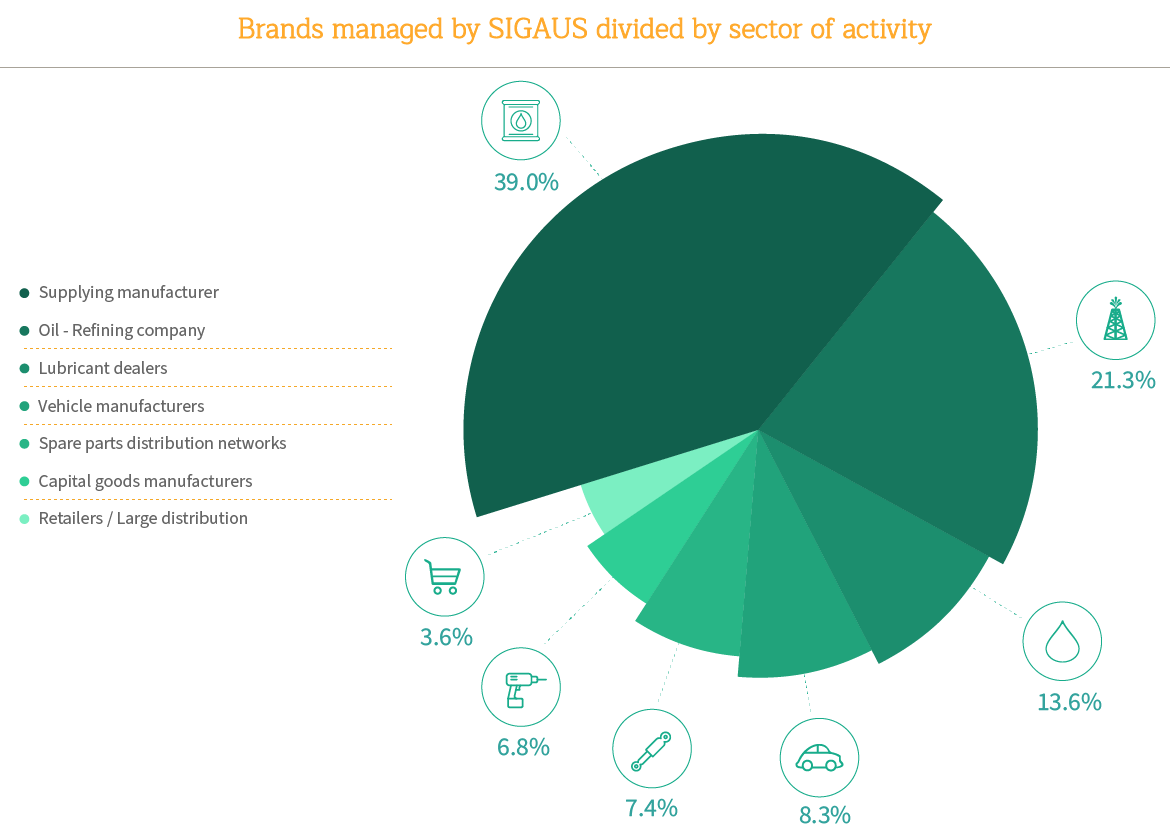 Brands managed by SIGAUS divided by sector of activity

Supplying manufacturer
Oil - Refining company
Lubricant dealers
Vehicle manufacturers
Spare parts distribution networks
Capital goods manufacturers
Retailers / Large distribution

39.0%
21.3%
13.6%
8.3%
7.4%
6.8%
3.6%